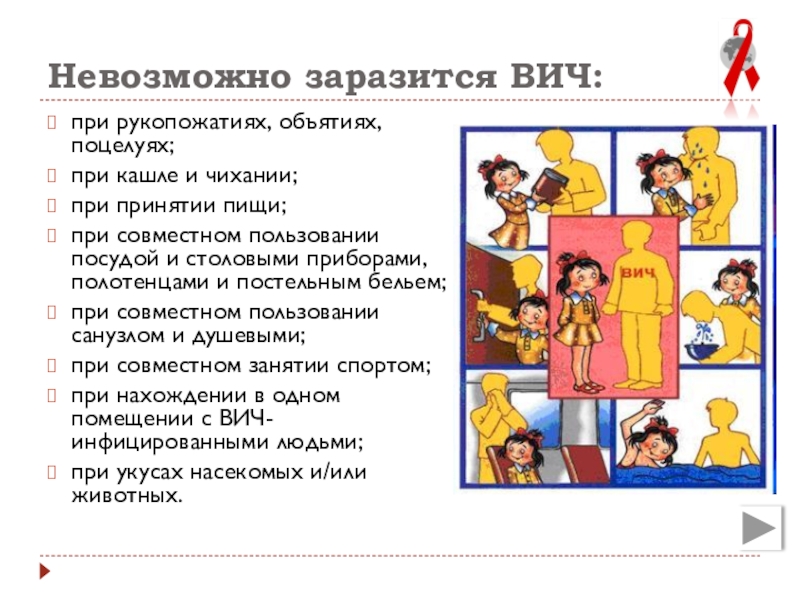 Невозможно заразится ВИЧ:

при рукопожатиях, объятиях, поцелуях;

при кашле и чихании;

при принятии пищи;

при совместном пользовании посудой и столовыми приборами, полотенцами и постельным бельем;

при совместном пользовании санузлом и душевыми;

при совместном занятии спортом;

при нахождении в одном помещении с ВИЧ-инфицированными людьми;

при укусах насекомых и/или животных.

ВИЧ